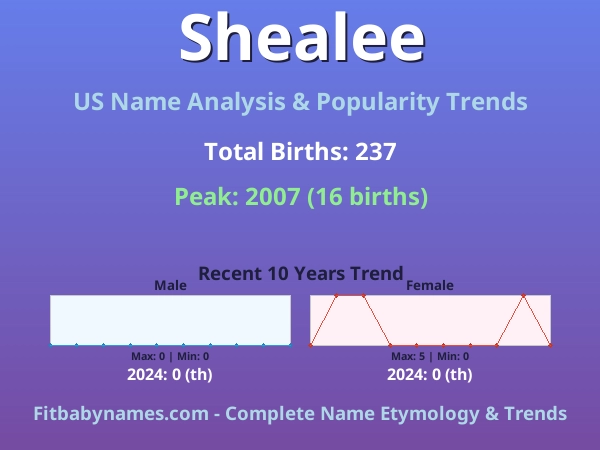 Shealee

US Name Analysis & Popularity Trends

Total Births: 237

Peak: 2007 (16 births)

Recent 10 Years Trend

Male

Max: 0 | Min: 0

2024: 0 (th)

Female

Max: 5 | Min: 0

2024: 0 (th)

Fitbabynames.com - Complete Name Etymology & Trends